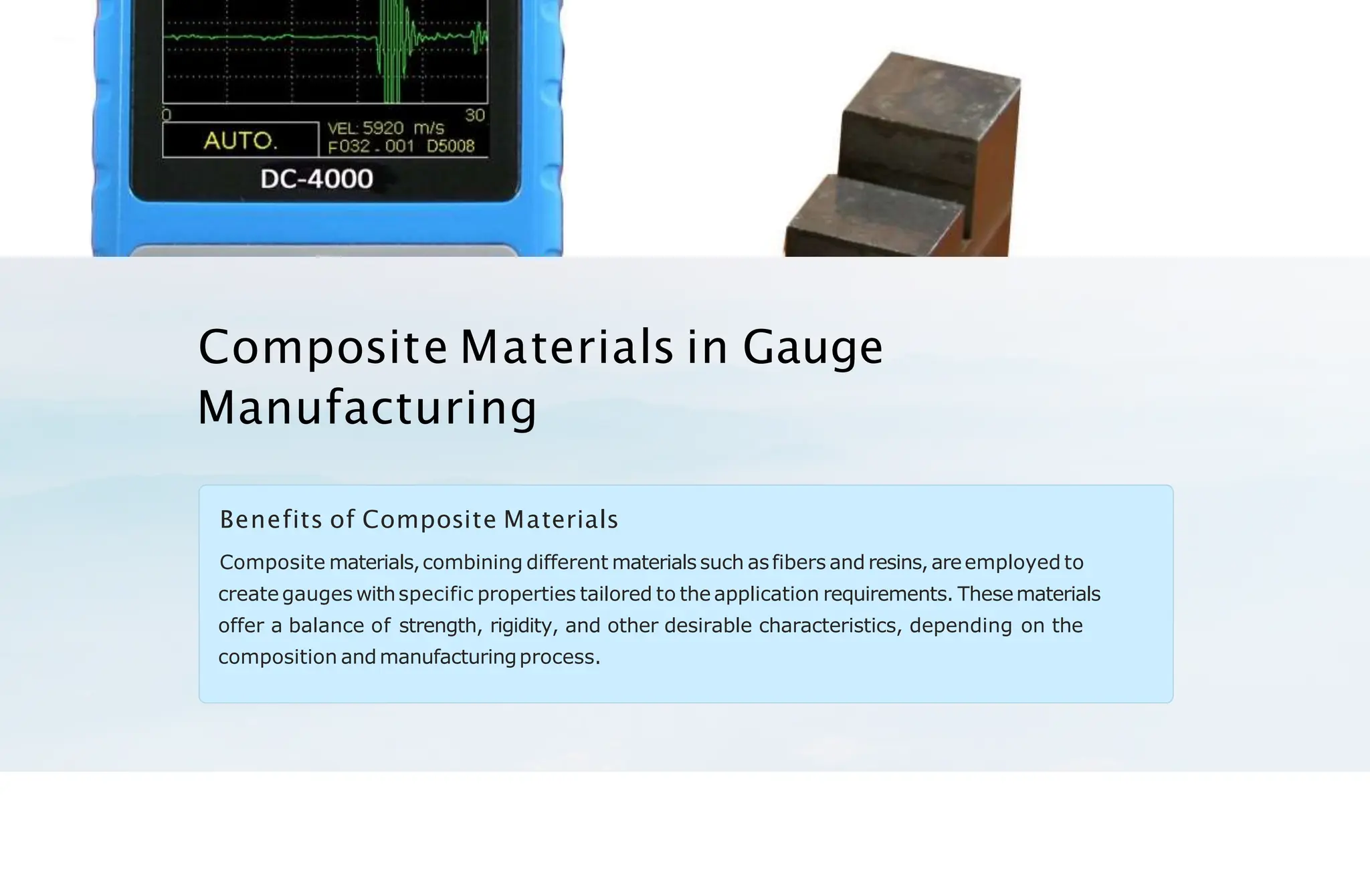 0
30
AUTO.
VEL: 5920 m/s
F032 . 001 D5008
DC-4000

Composite Materials in Gauge Manufacturing

Benefits of Composite Materials

Composite materials, combining different materials such as fibers and resins, are employed to create gauges with specific properties tailored to the application requirements. These materials offer a balance of strength, rigidity, and other desirable characteristics, depending on the composition and manufacturing process.